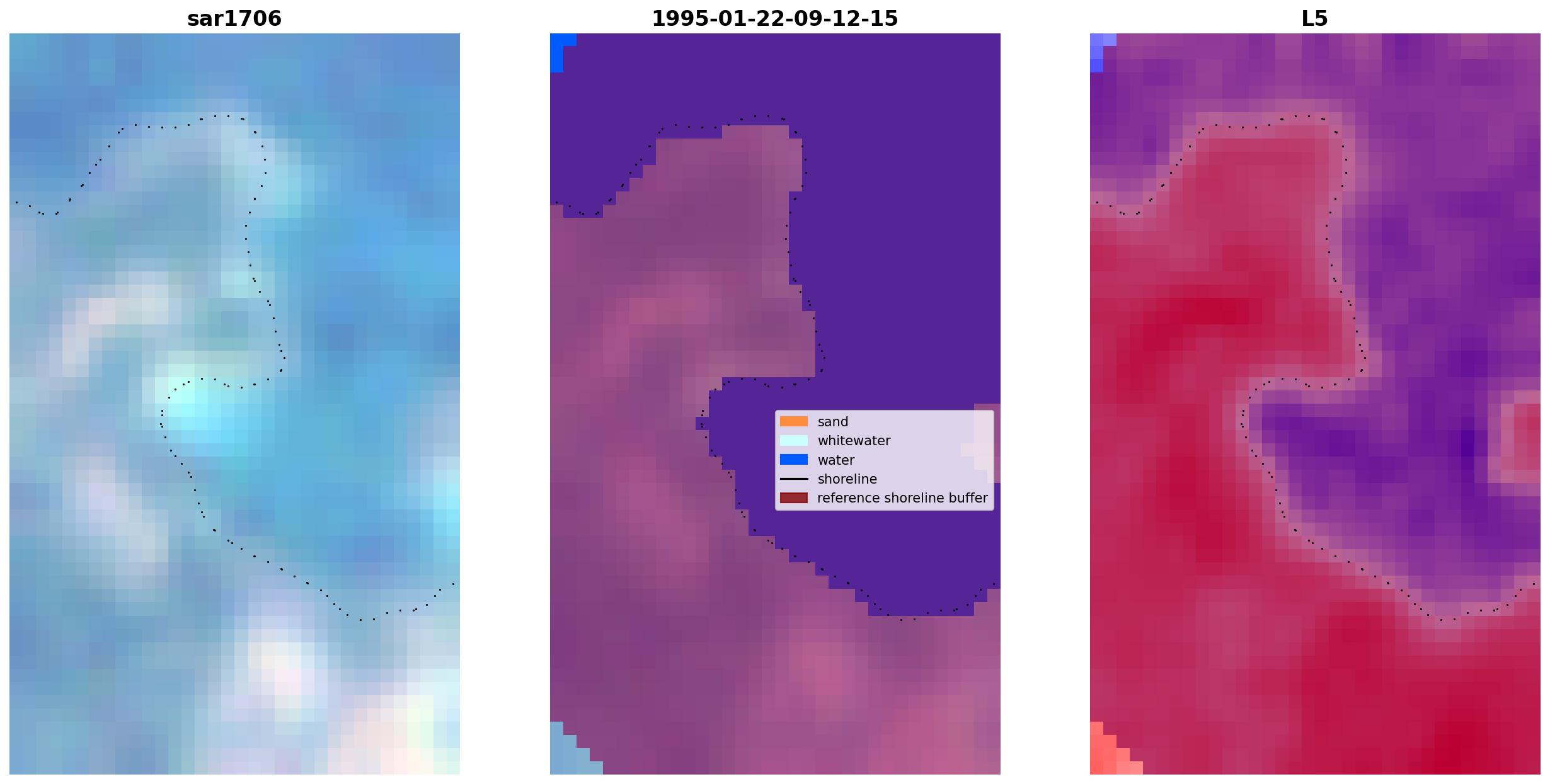 sar1706

1995-01-22-09-12-15

sand
whitewater
water
shoreline
reference shoreline buffer

L5